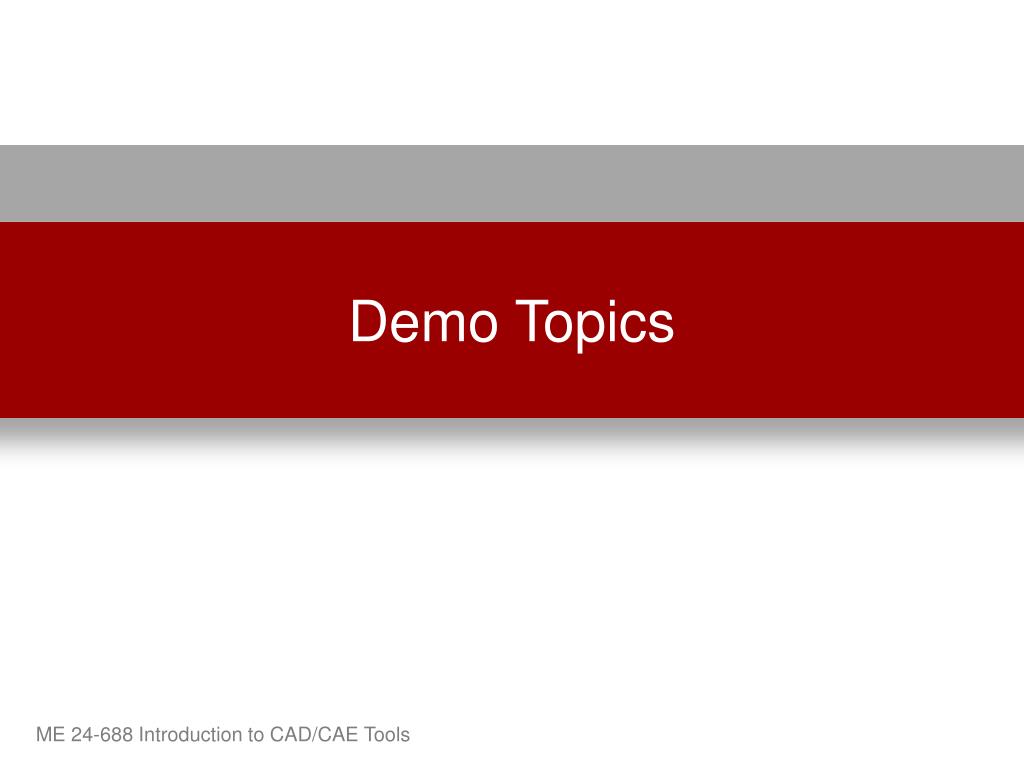 Demo Topics

ME 24-688 Introduction to CAD/CAE Tools